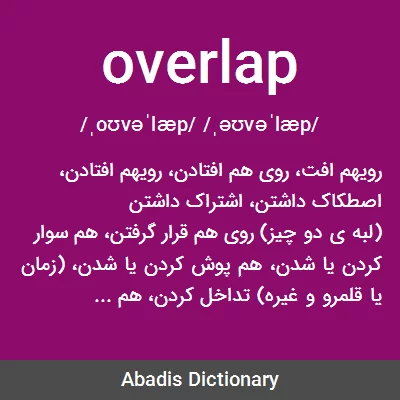 overlap

/ˌoʊvəˈlæp/ /ˌəʊvəˈlæp/

رویهم افت، روی هم افتادن، رویهم افتادن، اصطکاک داشتن، اشتراک داشتن
(لبه ی دو چیز) روی هم قرار گرفتن، هم سوار کردن یا شدن، هم پوش کردن یا شدن، (زمان یا قلمرو و غیره) تداخل کردن، هم ...

Abadis Dictionary